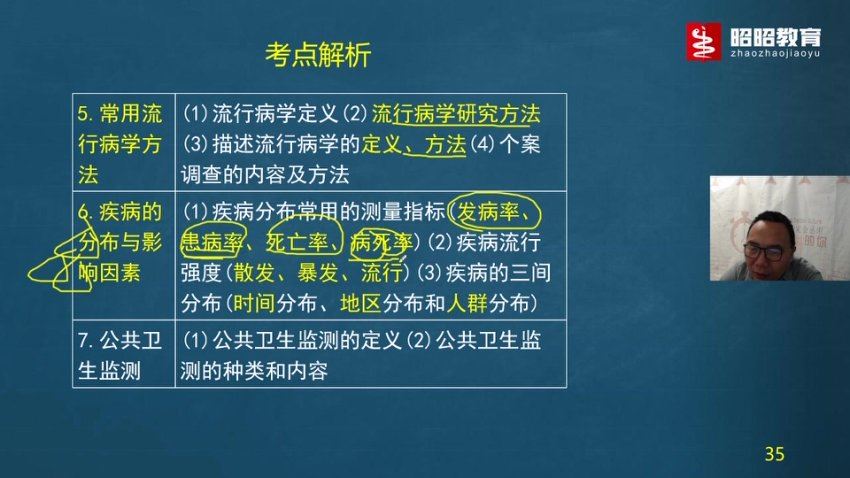 考点解析

昭昭教育
zhaozhaojiaoyu

| 5. 常用流行病学方法 | (1) 流行病学定义 (2) 流行病学研究方法 (3) 描述流行病学的定义、方法 (4) 个案调查的内容及方法 |
|---|---|
| 6. 疾病的分布与影响因素 | (1) 疾病分布常用的测量指标（发病率、患病率、死亡率、病死率）(2) 疾病流行强度（散发、暴发、流行）(3) 疾病的三间分布（时间分布、地区分布和人群分布） |
| 7. 公共卫生监测 | (1) 公共卫生监测的定义 (2) 公共卫生监测的种类和内容 |

35